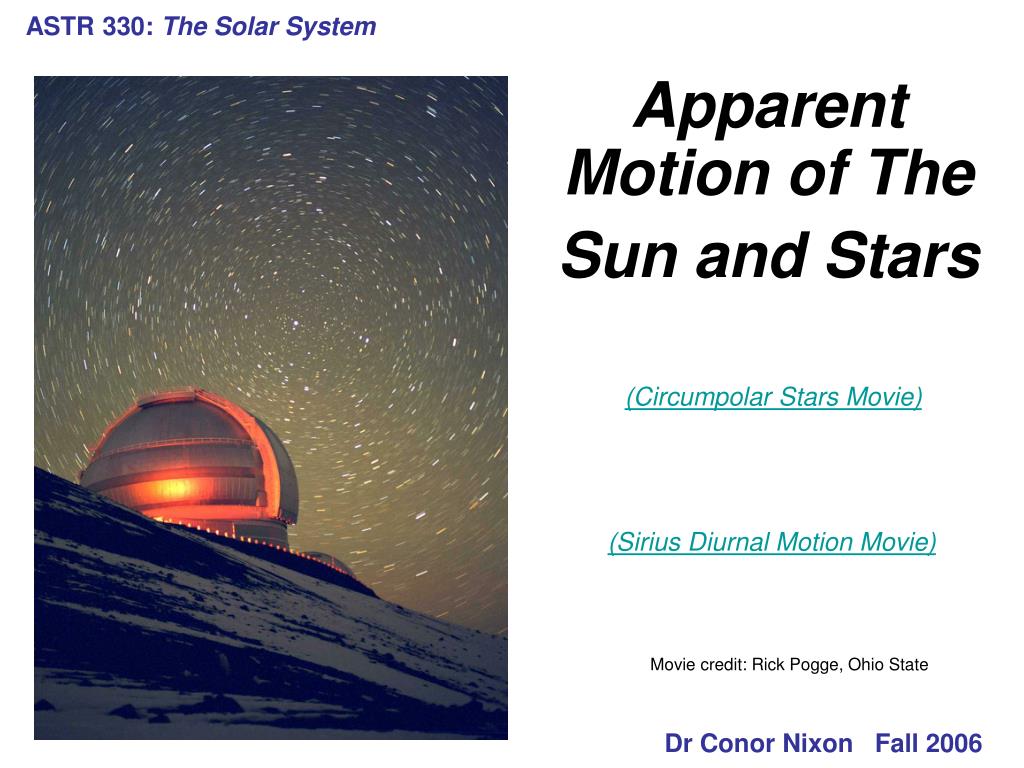 ASTR 330: The Solar System

Apparent Motion of The Sun and Stars

(Circumpolar Stars Movie)

(Sirius Diurnal Motion Movie)

Movie credit: Rick Pogge, Ohio State

Dr Conor Nixon Fall 2006